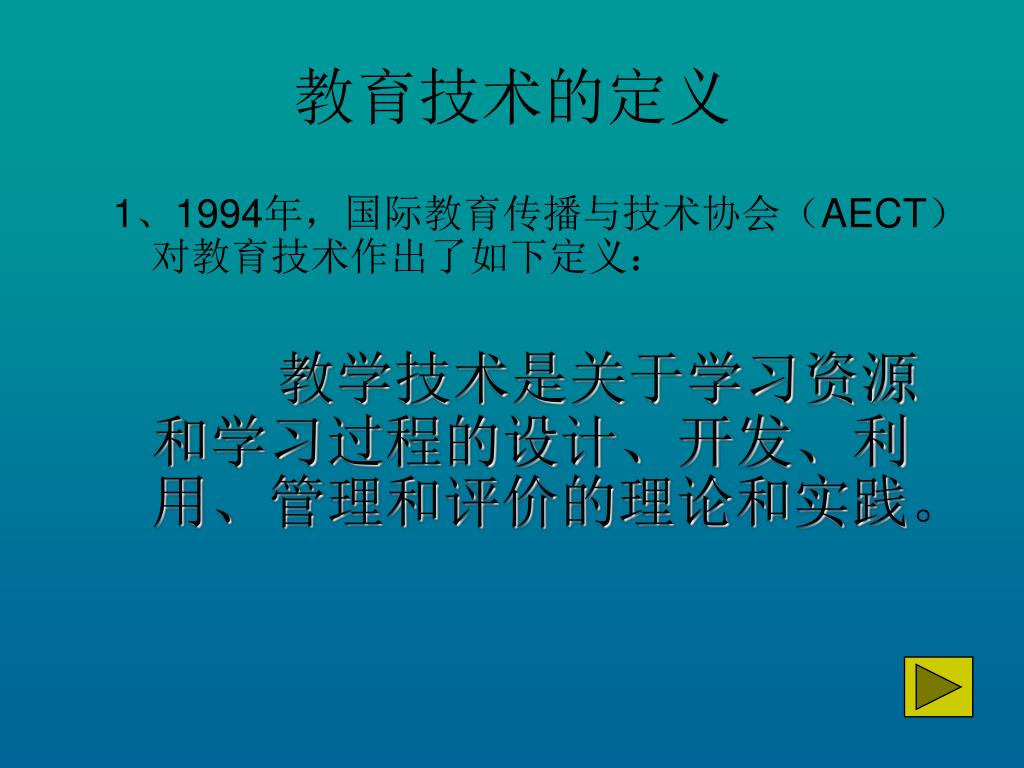 教育技术的定义

1、1994年，国际教育传播与技术协会（AECT）对教育技术作出了如下定义：

教学技术是关于学习资源和学习过程的设计、开发、利用、管理和评价的理论和实践。